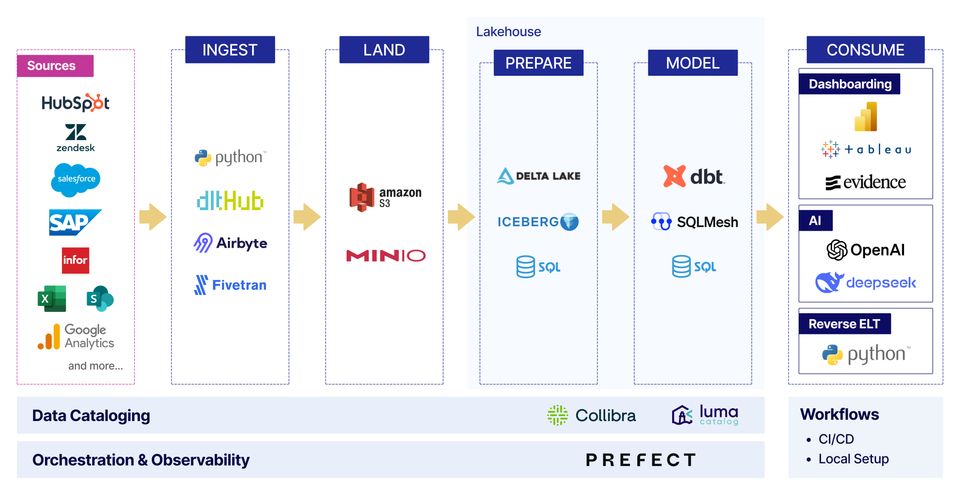 Sources

HubSpot

zendesk

salesforce

SAP

infor

Google Analytics

and more...

INGEST

python

dltHub

Airbyte

Fivetran

LAND

amazon S3

MINIO

Lakehouse

PREPARE

DELTA LAKE

ICEBERG

SQL

MODEL

dbt

SQLMesh

SQL

CONSUME

Dashboarding

tableau

evidence

AI

OpenAI

deepseek

Reverse ELT

python

Data Cataloging

Collibra

luma catalog

Orchestration & Observability

PREFECT

Workflows

• CI/CD

• Local Setup